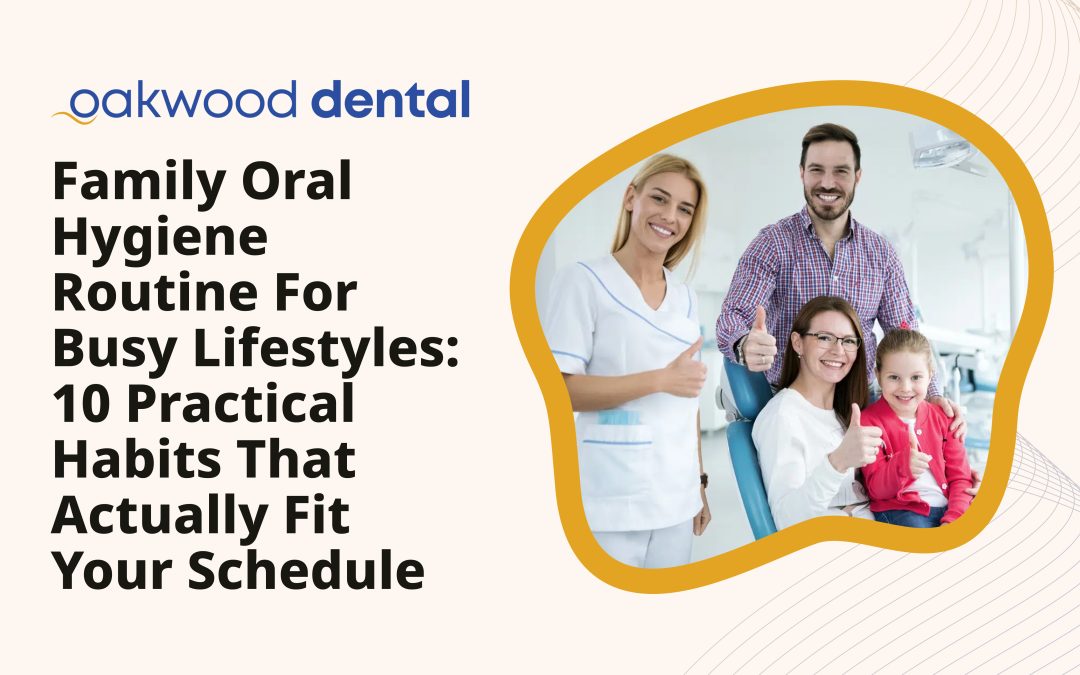 oakwood dental

Family Oral Hygiene Routine For Busy Lifestyles: 10 Practical Habits That Actually Fit Your Schedule